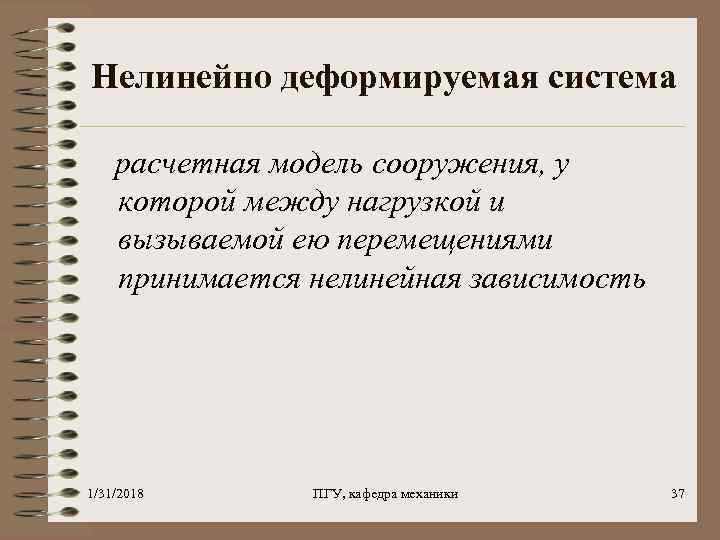 Нелинейно деформируемая система

расчетная модель сооружения, у которой между нагрузкой и вызываемой ею перемещениями принимается нелинейная зависимость

1/31/2018

ПГУ, кафедра механики

37